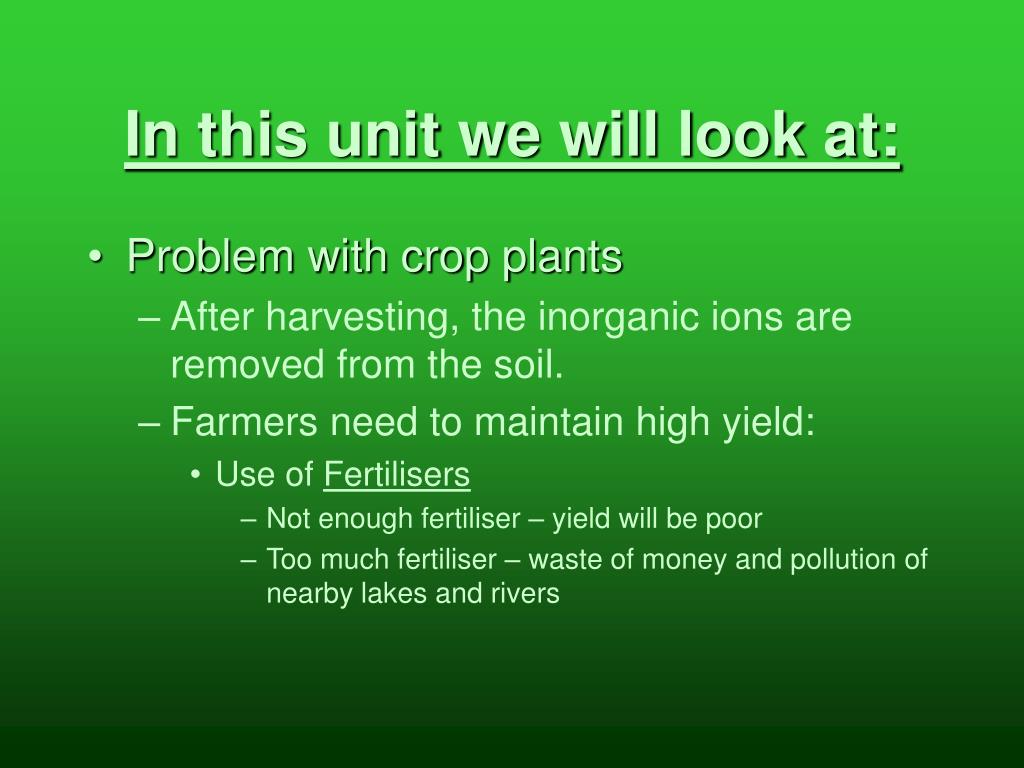 In this unit we will look at:

• Problem with crop plants
– After harvesting, the inorganic ions are removed from the soil.
– Farmers need to maintain high yield:
• Use of Fertilisers
– Not enough fertiliser – yield will be poor
– Too much fertiliser – waste of money and pollution of nearby lakes and rivers